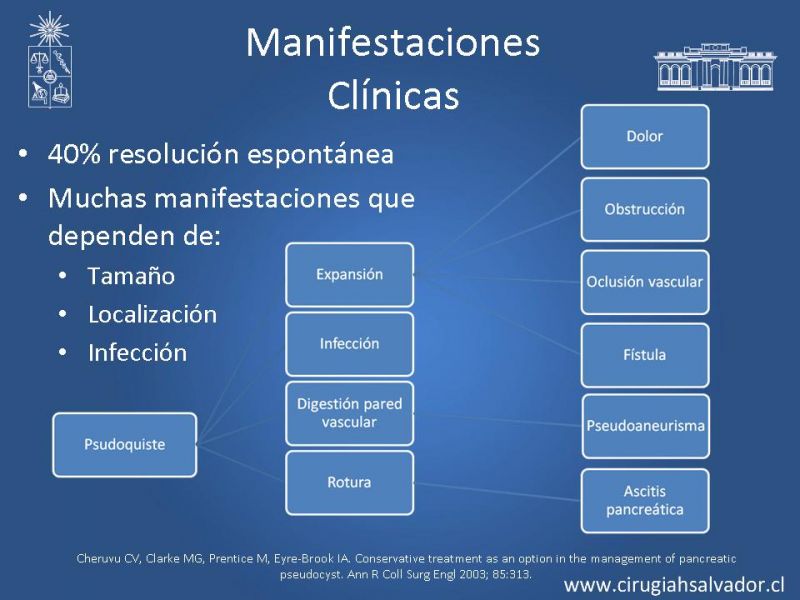 Manifestaciones Clínicas

• 40% resolución espontánea
• Muchas manifestaciones que dependen de:
  • Tamaño
  • Localización
  • Infección

Psudoquiste

Expansión

Infección

Digestión pared vascular

Rotura

Dolor

Obstrucción

Oclusión vascular

Fístula

Pseudoaneurisma

Ascitis pancreática

Cheruvu CV, Clarke MG, Prentice M, Eyre-Brook IA. Conservative treatment as an option in the management of pancreatic pseudocyst. Ann R Coll Surg Engl 2003; 85:313.

www.cirugiahsalvador.cl